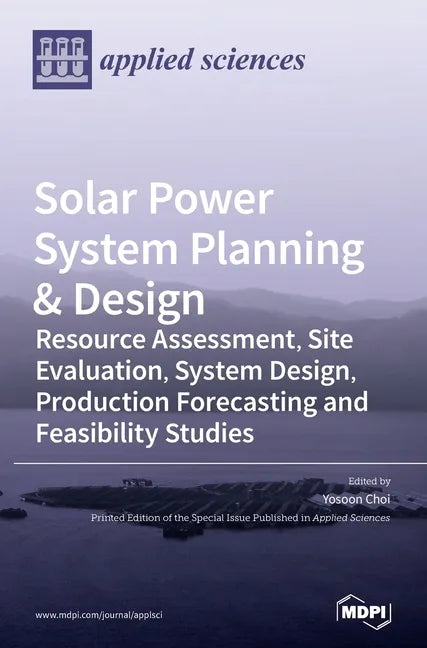 applied sciences

Solar Power System Planning & Design

Resource Assessment, Site Evaluation, System Design, Production Forecasting and Feasibility Studies

Edited by
Yosoon Choi

Printed Edition of the Special Issue Published in Applied Sciences

www.mdpi.com/journal/applsci

MDPI